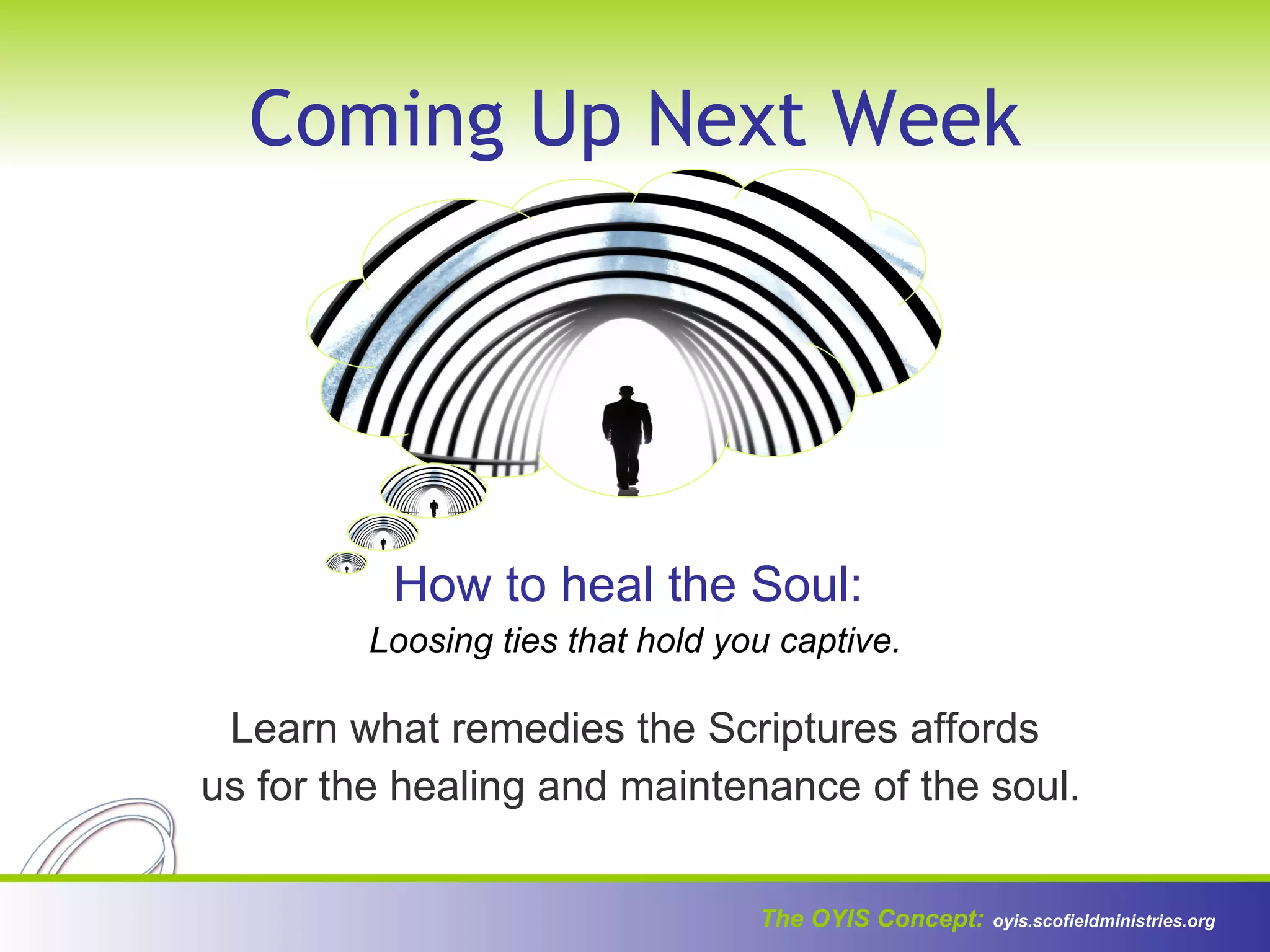 Coming Up Next Week

How to heal the Soul:
Loosing ties that hold you captive.

Learn what remedies the Scriptures affords us for the healing and maintenance of the soul.

The OYIS Concept: oyis.scofieldministries.org